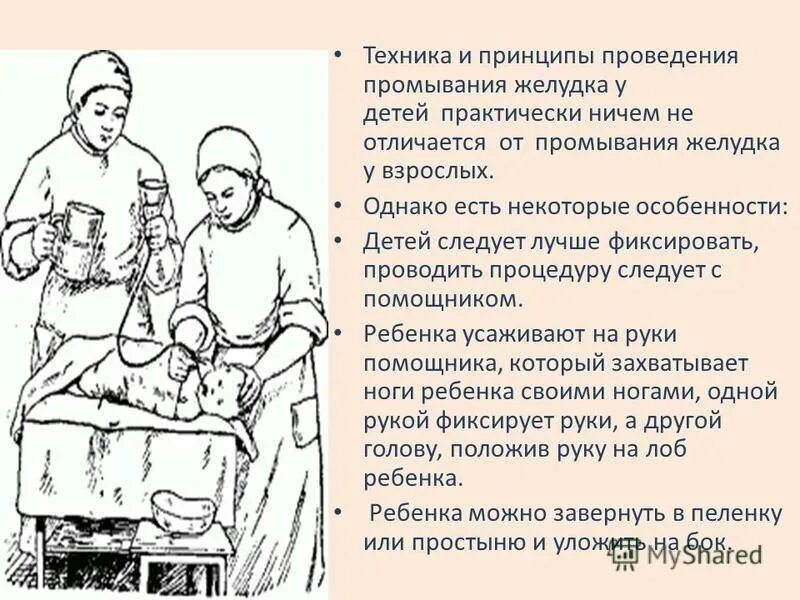 • Техника и принципы проведения промывания желудка у детей практически ничем не отличается от промывания желудка у взрослых.

• Однако есть некоторые особенности:

• Детей следует лучше фиксировать, проводить процедуру следует с помощником.

• Ребенка усаживают на руки помощника, который захватывает ноги ребенка своими ногами, одной рукой фиксирует руки, а другой голову, положив руку на лоб ребенка.

• Ребенка можно завернуть в пеленку или простыню и уложить на бок.

MyShared